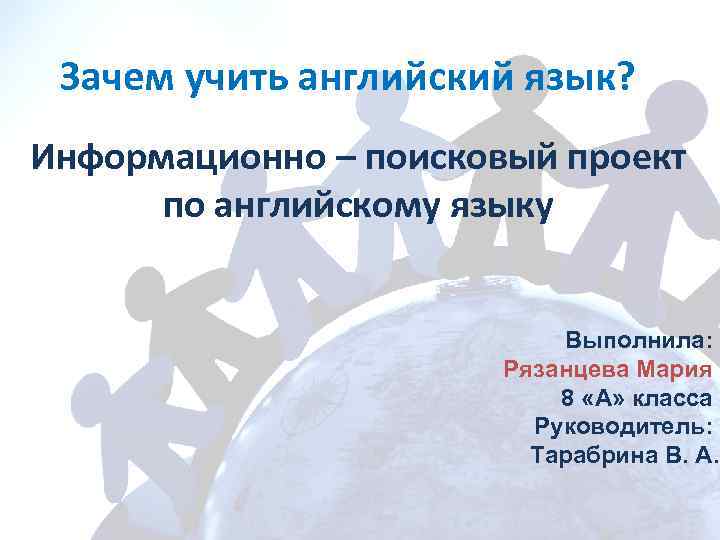 Зачем учить английский язык?

Информационно – поисковый проект по английскому языку

Выполнила:
Рязанцева Мария
8 «А» класса
Руководитель:
Тарабрина В. А.